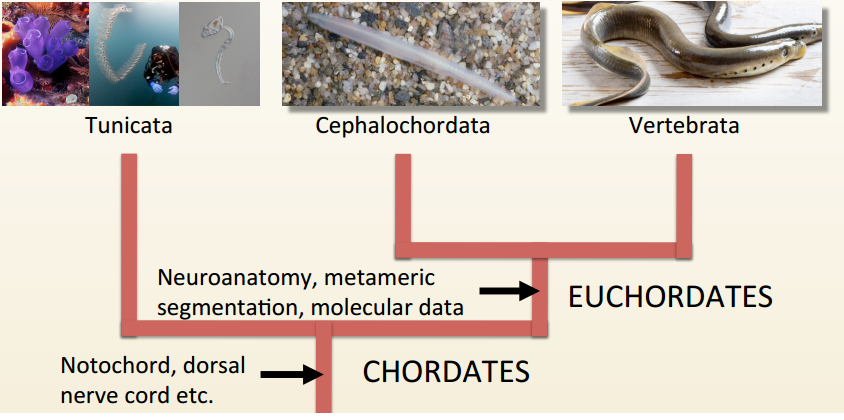 Tunicata

Cephalochordata

Vertebrata

Neuroanatomy, metameric segmentation, molecular data

EUCHORDATES

Notochord, dorsal nerve cord etc.

CHORDATES